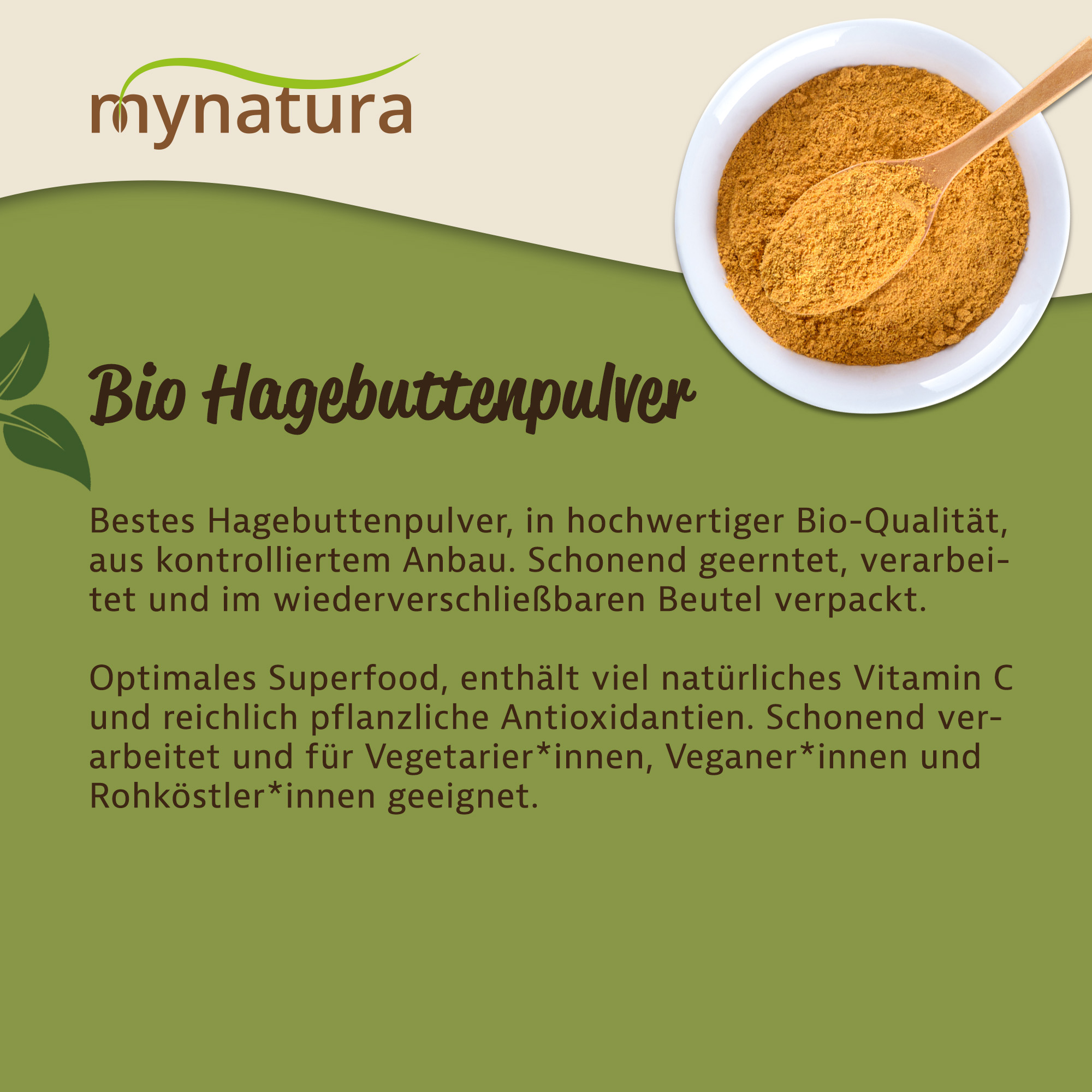 mynatura

Bio Hagebuttenpulver

Bestes Hagebuttenpulver, in hochwertiger Bio-Qualität, aus kontrolliertem Anbau. Schonend geerntet, verarbeitet und im wiederverschließbaren Beutel verpackt.

Optimales Superfood, enthält viel natürliches Vitamin C und reichlich pflanzliche Antioxidantien. Schonend verarbeitet und für Vegetarier*innen, Veganer*innen und Rohköstler*innen geeignet.